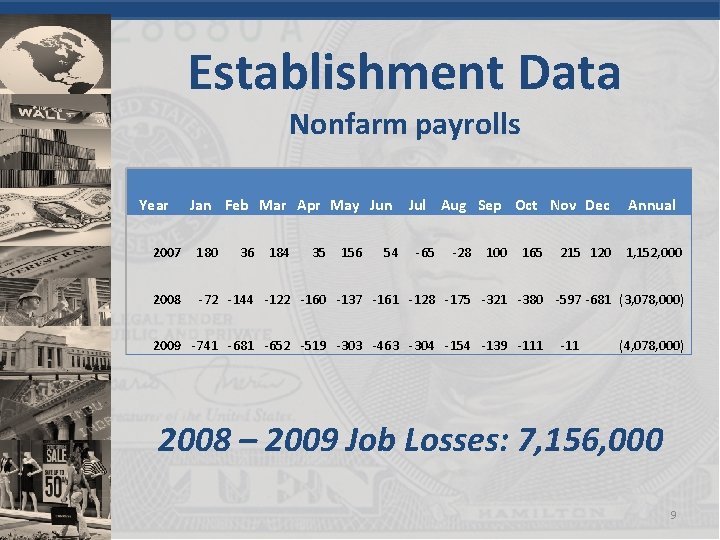 Establishment Data

Nonfarm payrolls

| Year | Jan | Feb | Mar | Apr | May | Jun | Jul | Aug | Sep | Oct | Nov | Dec | Annual |
|---|---|---|---|---|---|---|---|---|---|---|---|---|---|
| 2007 | 180 | 36 | 184 | 35 | 156 | 54 | -65 | -28 | 100 | 165 | 215 | 120 | 1,152,000 |
| 2008 | -72 | -144 | -122 | -160 | -137 | -161 | -128 | -175 | -321 | -380 | -597 | -681 | (3,078,000) |
| 2009 | -741 | -681 | -652 | -519 | -303 | -463 | -304 | -154 | -139 | -111 | -11 | | (4,078,000) |

2008 – 2009 Job Losses: 7,156,000

9